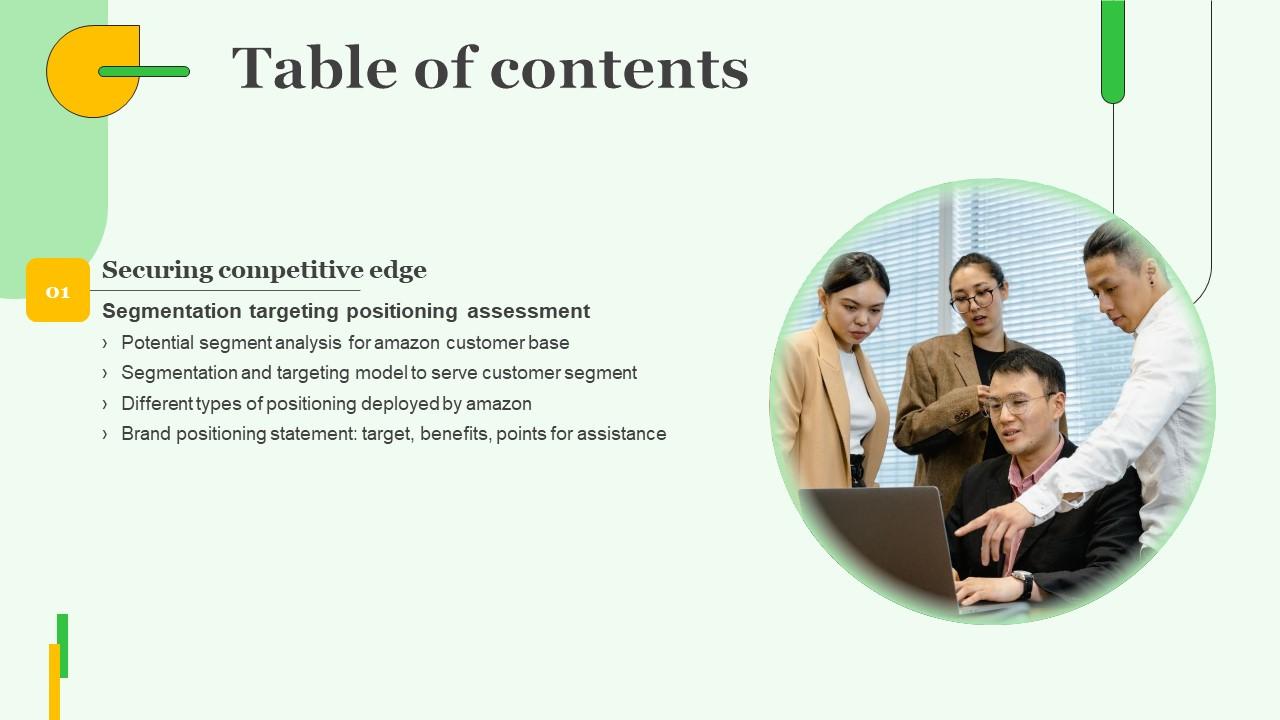 Table of contents

01

Securing competitive edge

Segmentation targeting positioning assessment

› Potential segment analysis for amazon customer base
› Segmentation and targeting model to serve customer segment
› Different types of positioning deployed by amazon
› Brand positioning statement: target, benefits, points for assistance